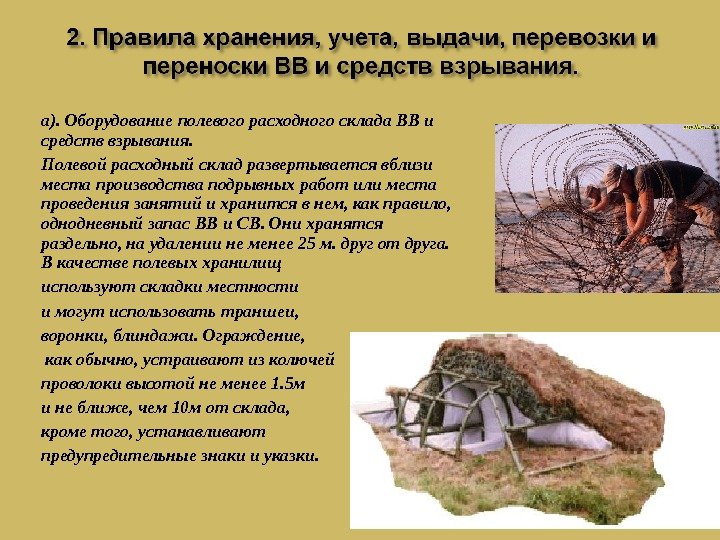 2. Правила хранения, учета, выдачи, перевозки и переноски ВВ и средств взрывания.

а). Оборудование полевого расходного склада ВВ и средств взрывания.

Полевой расходный склад развертывается вблизи места производства подрывных работ или места проведения занятий и хранится в нем, как правило, однодневный запас ВВ и СВ. Они хранятся раздельно, на удалении не менее 25 м. друг от друга. В качестве полевых хранилищ используют складки местности и могут использовать траншеи, воронки, блиндажи. Ограждение, как обычно, устраивают из колючей проволоки высотой не менее 1.5м и не ближе, чем 10м от склада, кроме того, устанавливают предупредительные знаки и указки.